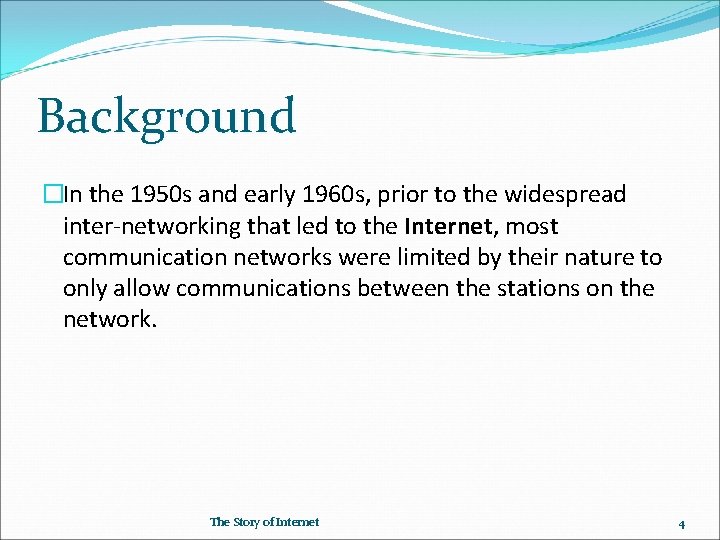 Background

In the 1950s and early 1960s, prior to the widespread inter-networking that led to the Internet, most communication networks were limited by their nature to only allow communications between the stations on the network.

The Story of Internet

4